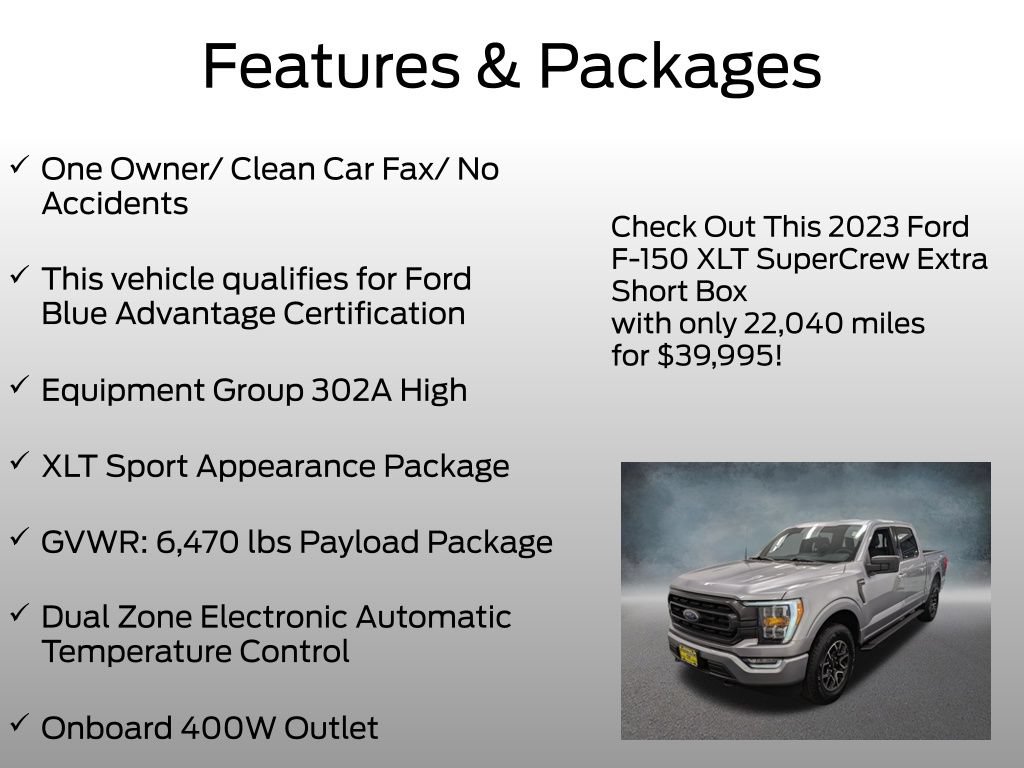 Features & Packages

✓ One Owner/ Clean Car Fax/ No Accidents

✓ This vehicle qualifies for Ford Blue Advantage Certification

✓ Equipment Group 302A High

✓ XLT Sport Appearance Package

✓ GVWR: 6,470 lbs Payload Package

✓ Dual Zone Electronic Automatic Temperature Control

✓ Onboard 400W Outlet

Check Out This 2023 Ford F-150 XLT SuperCrew Extra Short Box
with only 22,040 miles
for $39,995!